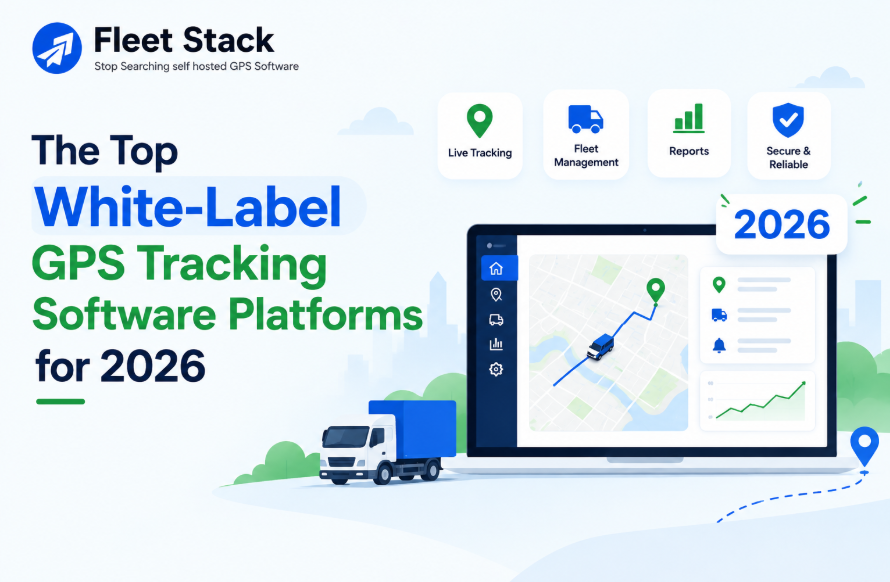 Fleet Stack
Stop Searching self hosted GPS Software

The Top
White-Label
GPS Tracking
Software Platforms
for 2026

Live Tracking

Fleet Management

Reports

Secure & Reliable

2026